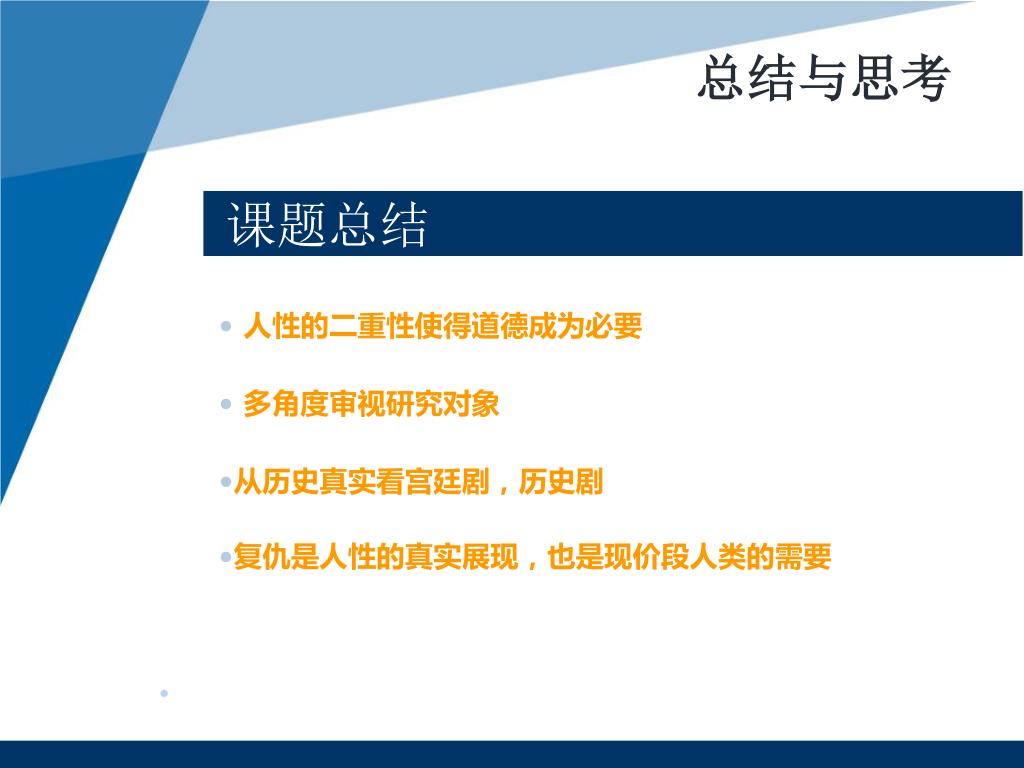 总结与思考

课题总结

• 人性的二重性使得道德成为必要

• 多角度审视研究对象

•从历史真实看宫廷剧，历史剧

•复仇是人性的真实展现，也是现价段人类的需要

•